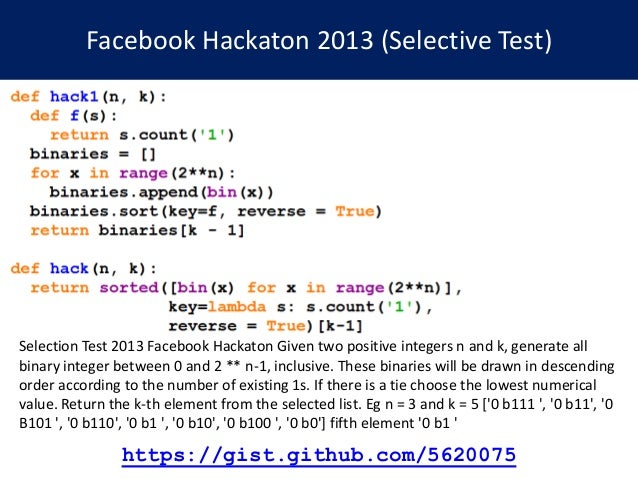 Facebook Hackaton 2013 (Selective Test)

def hack1(n, k):
  def f(s):
    return s.count('1')
  binaries = []
  for x in range(2**n):
    binaries.append(bin(x))
  binaries.sort(key=f, reverse = True)
  return binaries[k - 1]

def hack(n, k):
  return sorted([bin(x) for x in range(2**n)],
                key=lambda s: s.count('1'),
                reverse = True)[k-1]

Selection Test 2013 Facebook Hackaton Given two positive integers n and k, generate all binary integer between 0 and 2 ** n-1, inclusive. These binaries will be drawn in descending order according to the number of existing 1s. If there is a tie choose the lowest numerical value. Return the k-th element from the selected list. Eg n = 3 and k = 5 ['0 b111 ', '0 b11', '0 B101 ', '0 b110', '0 b1 ', '0 b10', '0 b100 ', '0 b0'] fifth element '0 b1 '

https://gist.github.com/5620075